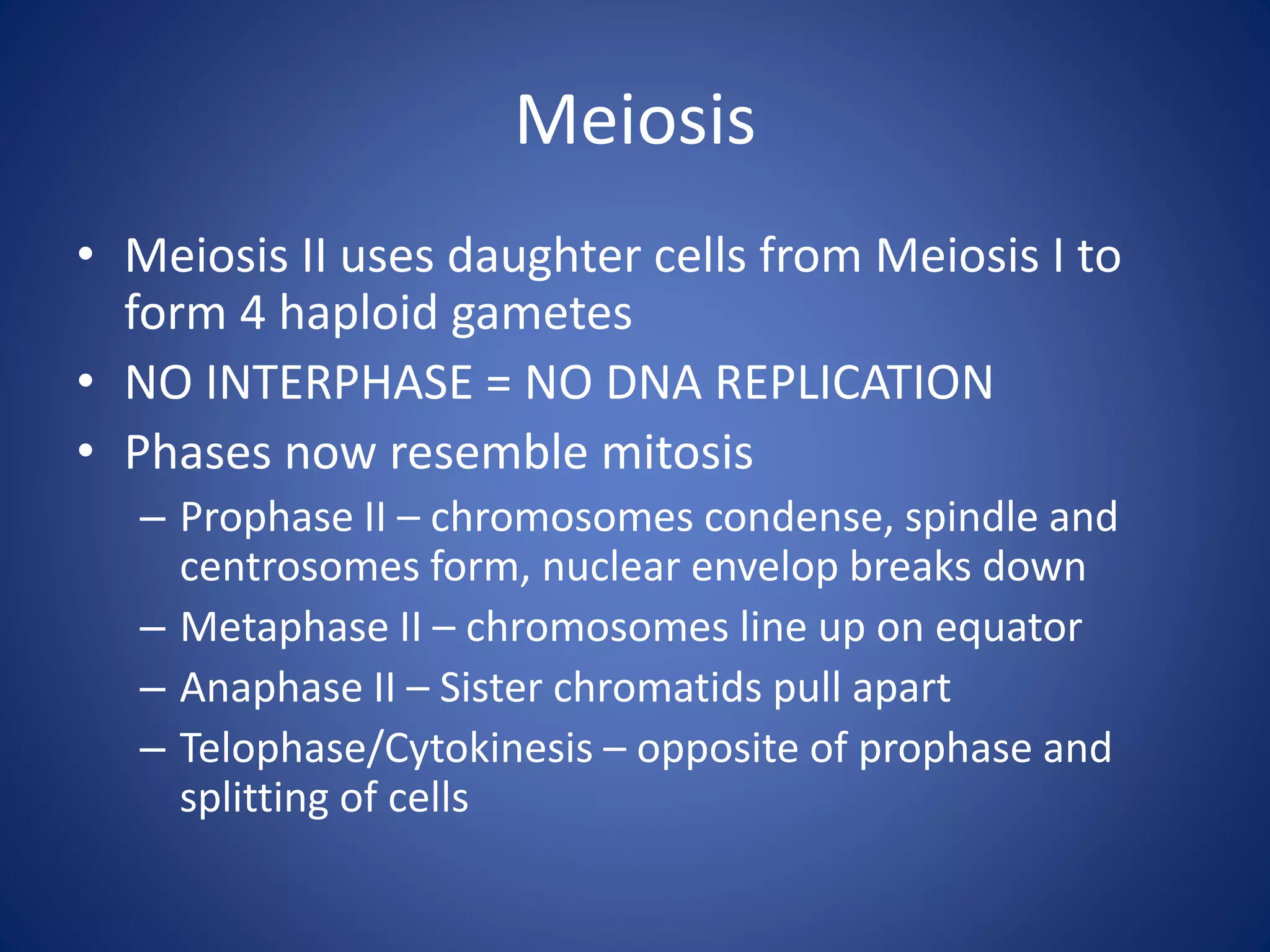 Meiosis

• Meiosis II uses daughter cells from Meiosis I to form 4 haploid gametes
• NO INTERPHASE = NO DNA REPLICATION
• Phases now resemble mitosis
– Prophase II – chromosomes condense, spindle and centrosomes form, nuclear envelop breaks down
– Metaphase II – chromosomes line up on equator
– Anaphase II – Sister chromatids pull apart
– Telophase/Cytokinesis – opposite of prophase and splitting of cells